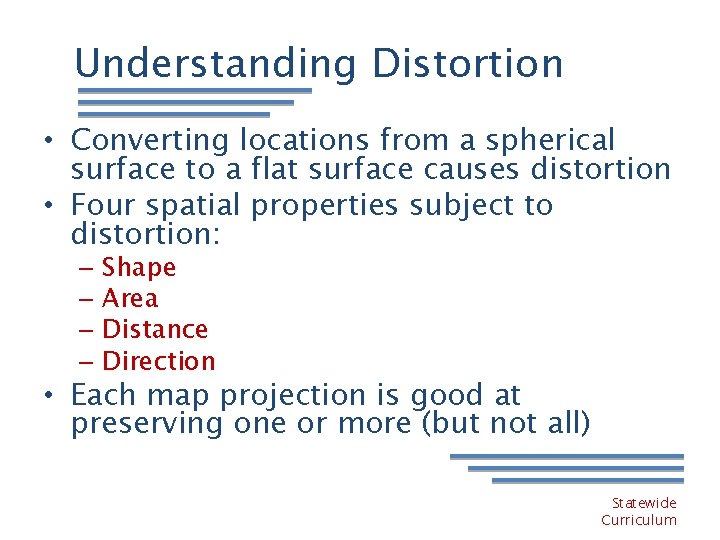 Understanding Distortion

• Converting locations from a spherical surface to a flat surface causes distortion
• Four spatial properties subject to distortion:
– Shape
– Area
– Distance
– Direction
• Each map projection is good at preserving one or more (but not all)

Statewide Curriculum